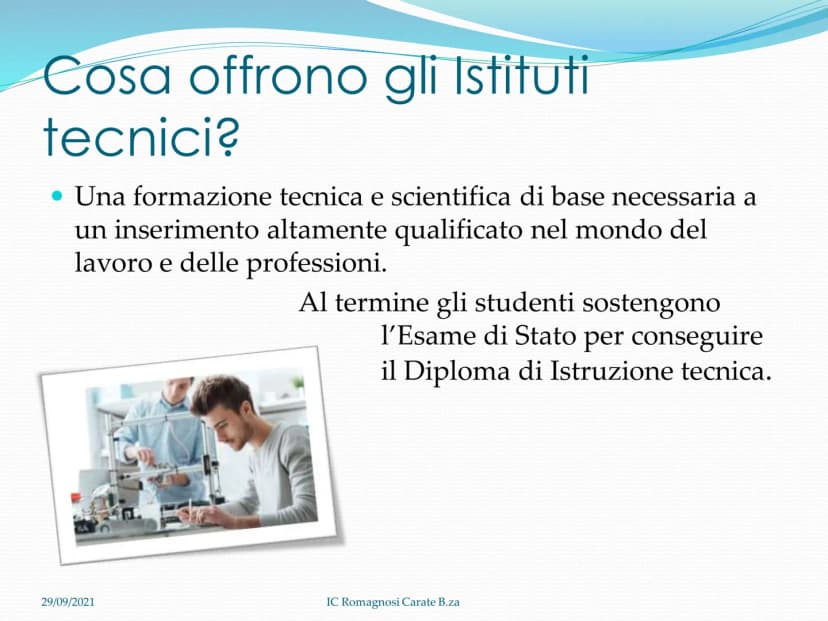 Cosa offrono gli Istituti tecnici?

• Una formazione tecnica e scientifica di base necessaria a un inserimento altamente qualificato nel mondo del lavoro e delle professioni.

Al termine gli studenti sostengono l'Esame di Stato per conseguire il Diploma di Istruzione tecnica.

29/09/2021

IC Romagnosi Carate B.za